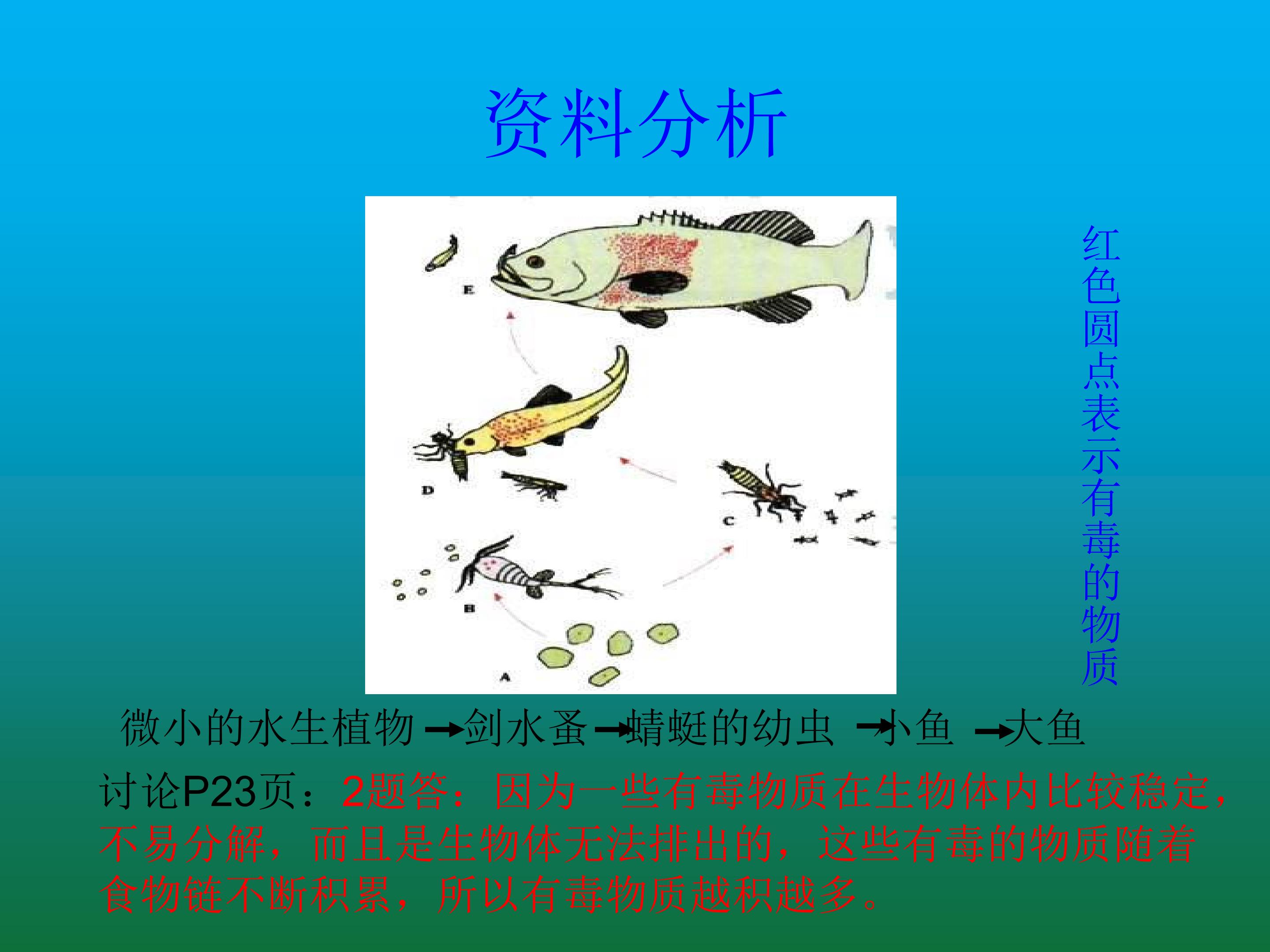 资料分析

E

D

C

B

A

红色圆点表示有毒的物质

微小的水生植物→剑水蚤→蜻蜓的幼虫 →小鱼 →大鱼

讨论P23页：2题答：因为一些有毒物质在生物体内比较稳定，不易分解，而且是生物体无法排出的，这些有毒的物质随着食物链不断积累，所以有毒物质越积越多。